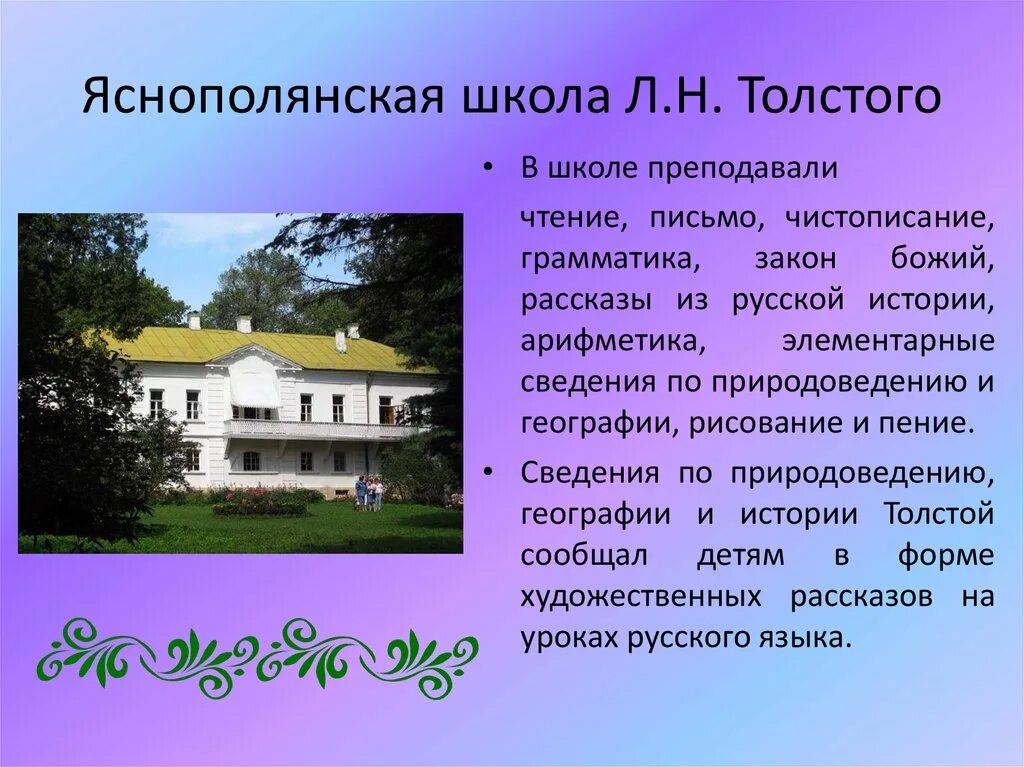 Яснополянская школа Л.Н. Толстого

• В школе преподавали

чтение, письмо, чистописание, грамматика, закон божий, рассказы из русской истории, арифметика, элементарные сведения по природоведению и географии, рисование и пение.

• Сведения по природоведению, географии и истории Толстой сообщал детям в форме художественных рассказов на уроках русского языка.